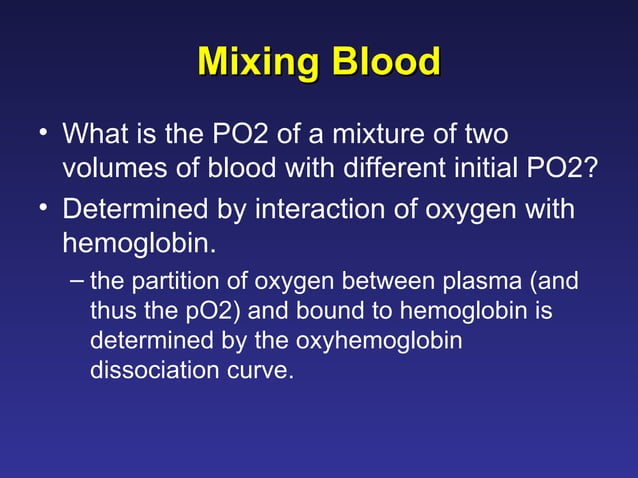 Mixing Blood

• What is the PO2 of a mixture of two volumes of blood with different initial PO2?

• Determined by interaction of oxygen with hemoglobin.

– the partition of oxygen between plasma (and thus the pO2) and bound to hemoglobin is determined by the oxyhemoglobin dissociation curve.